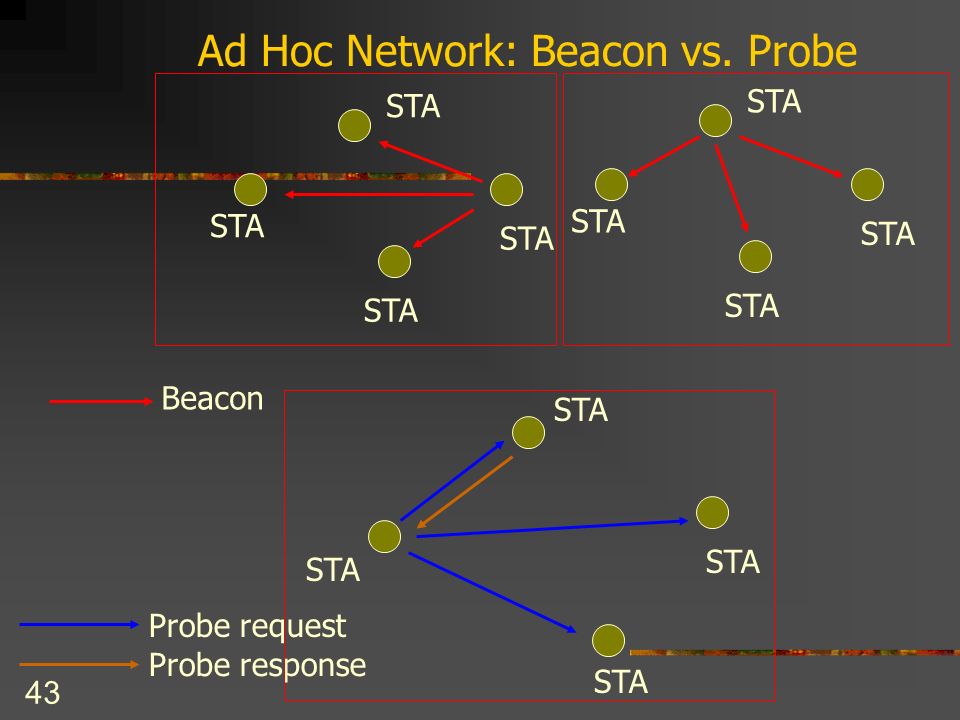 Ad Hoc Network: Beacon vs. Probe

STA
STA
STA
STA

STA
STA
STA
STA

Beacon

STA
STA
STA
STA

Probe request
Probe response

43